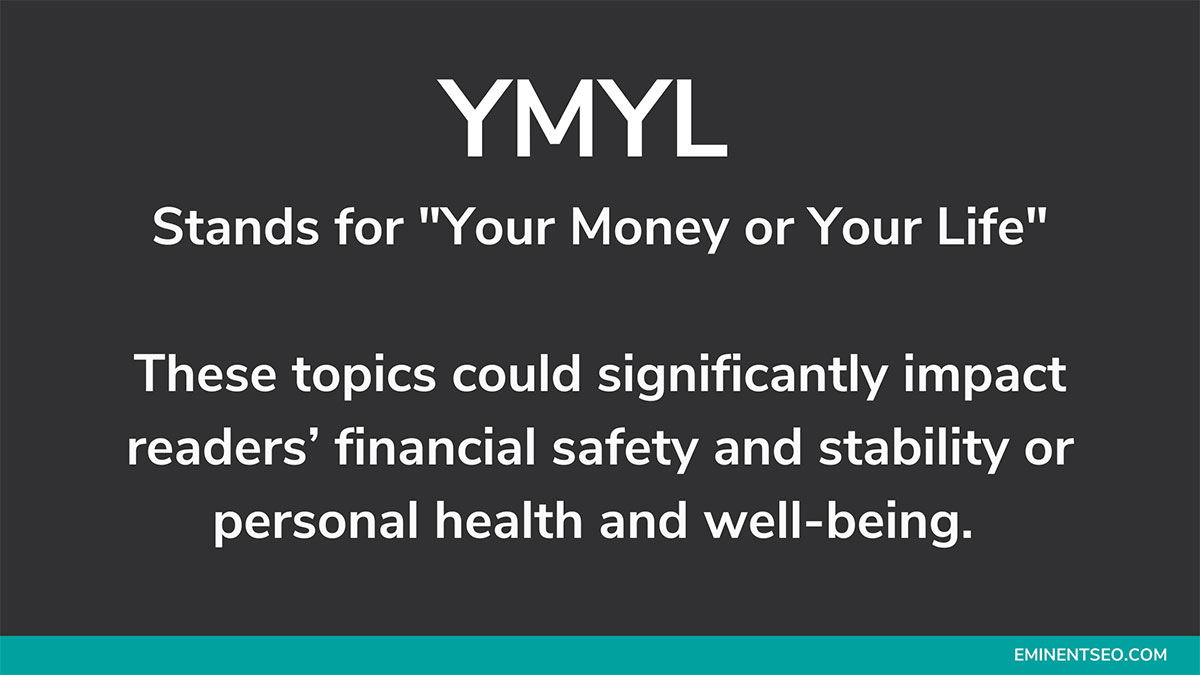 YMYL

Stands for "Your Money or Your Life"

These topics could significantly impact readers’ financial safety and stability or personal health and well-being.

EMINENTSEO.COM